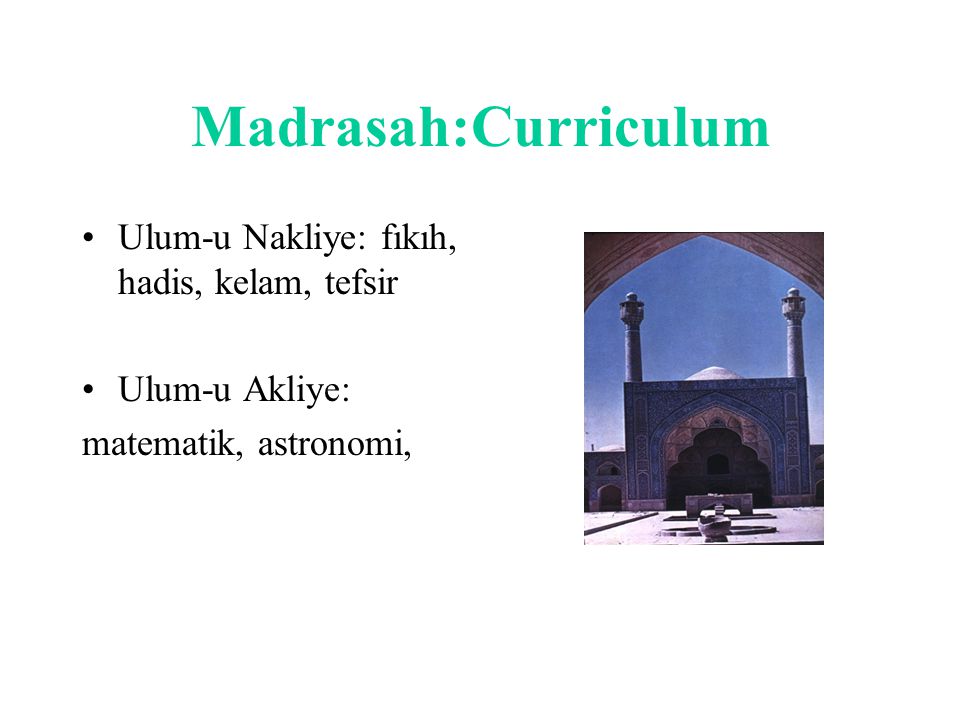 Madrasah:Curriculum

• Ulum-u Nakliye: fıkıh, hadis, kelam, tefsir

• Ulum-u Akliye:
matematik, astronomi,